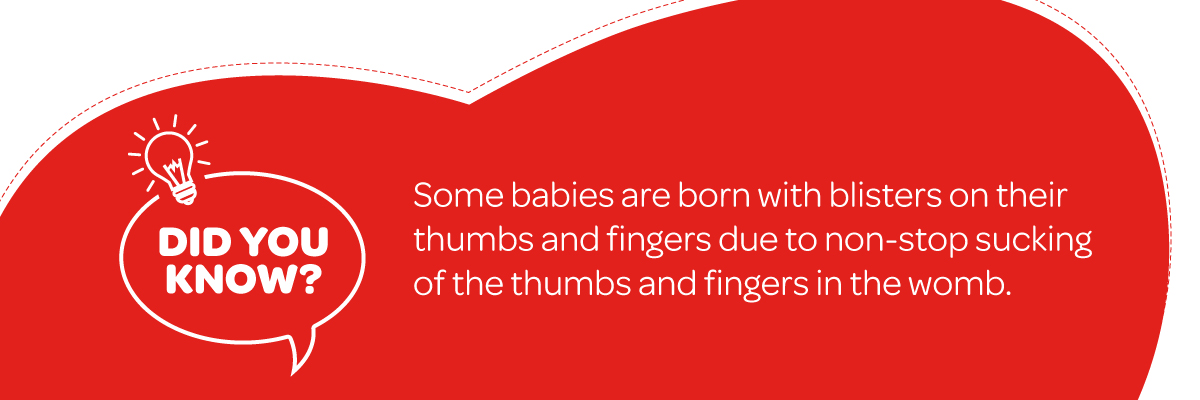 DID YOU KNOW?

Some babies are born with blisters on their thumbs and fingers due to non-stop sucking of the thumbs and fingers in the womb.